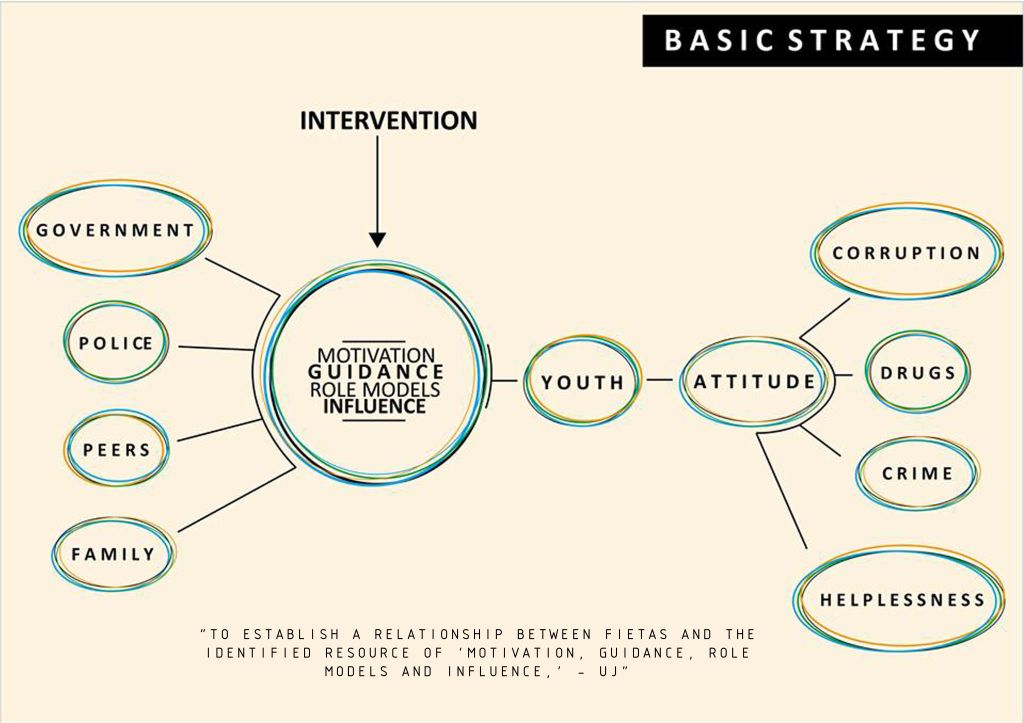 BASIC STRATEGY

INTERVENTION

GOVERNMENT

POLICE

PEERS

FAMILY

MOTIVATION
GUIDANCE
ROLE MODELS
INFLUENCE

YOUTH

ATTITUDE

CORRUPTION

DRUGS

CRIME

HELPLESSNESS

"TO ESTABLISH A RELATIONSHIP BETWEEN FIETAS AND THE IDENTIFIED RESOURCE OF 'MOTIVATION, GUIDANCE, ROLE MODELS AND INFLUENCE,' - UJ"